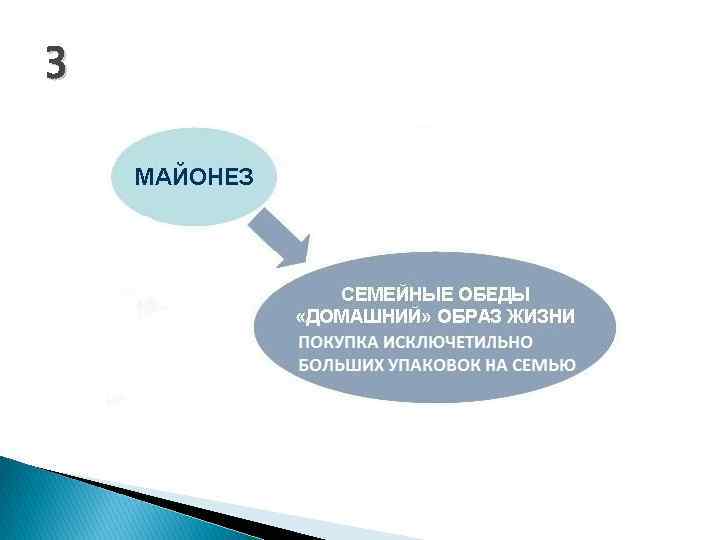 3

МАЙОНЕЗ

СЕМЕЙНЫЕ ОБЕДЫ
«ДОМАШНИЙ» ОБРАЗ ЖИЗНИ
ПОКУПКА ИСКЛЮЧЕТИЛЬНО БОЛЬШИХ УПАКОВОК НА СЕМЬЮ